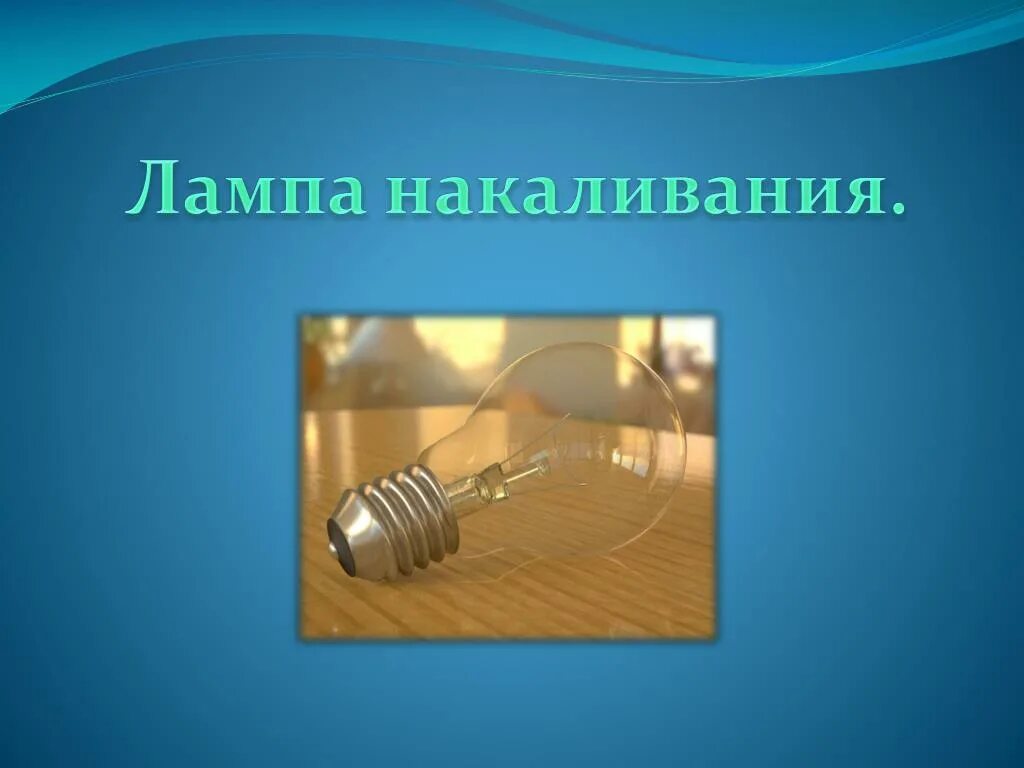 Лампа накаливания.